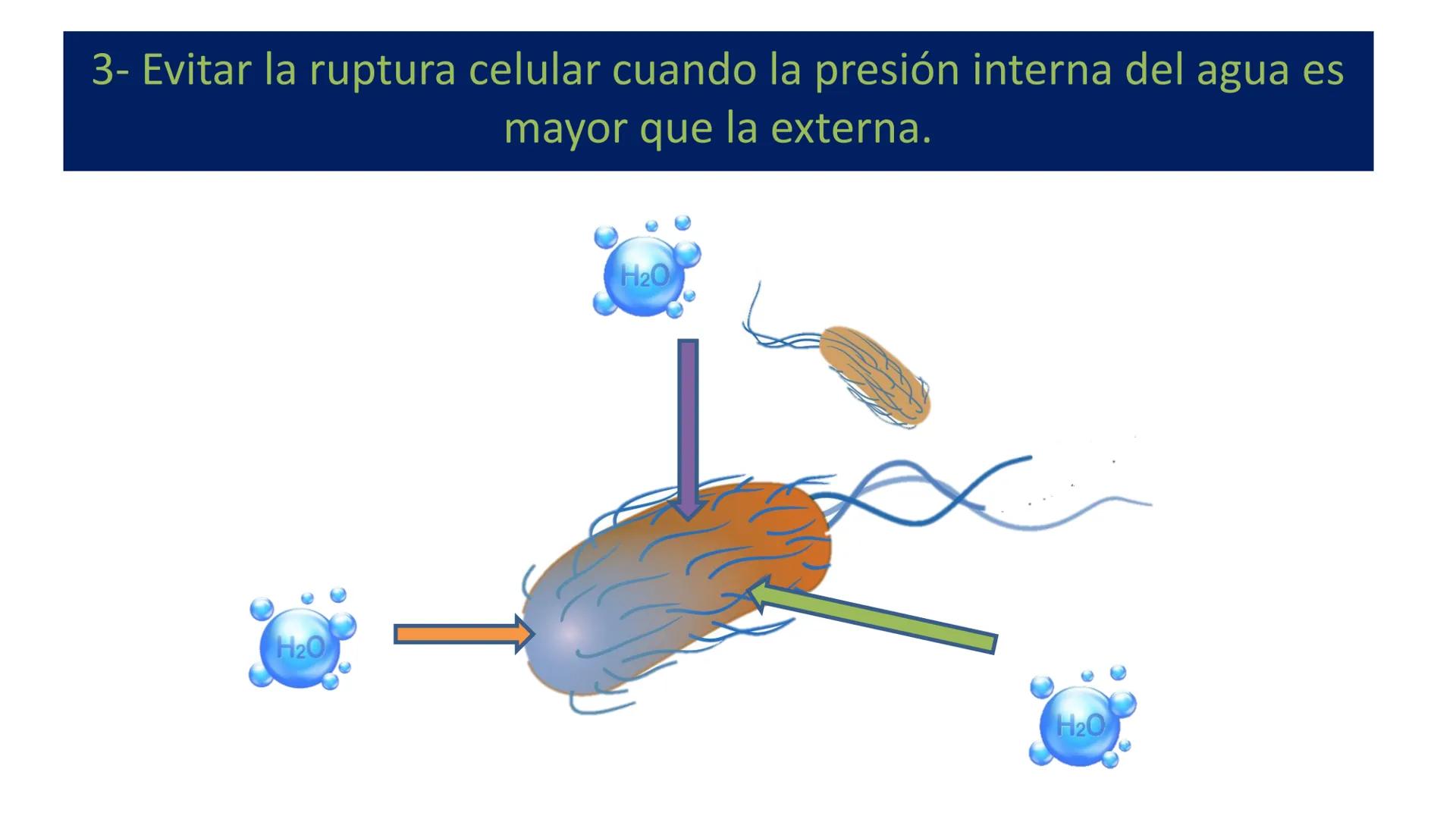 3- Evitar la ruptura celular cuando la presión interna del agua es mayor que la externa.

$H_2O$

$H_2O$

$H_2O$